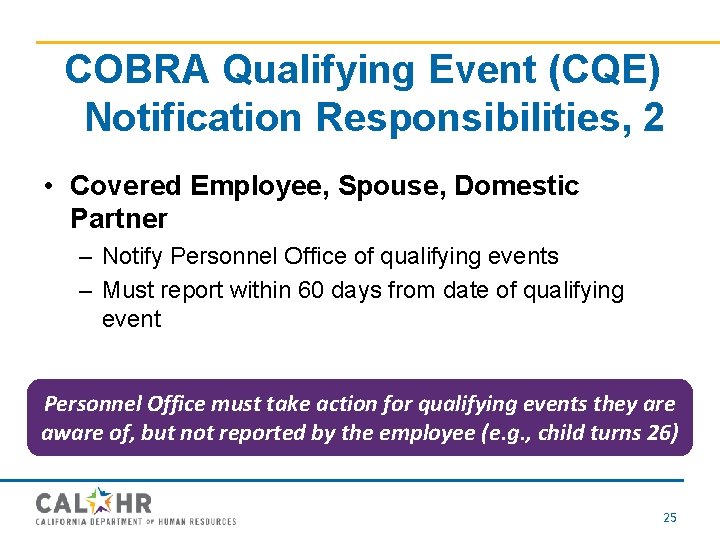 COBRA Qualifying Event (CQE) Notification Responsibilities, 2

• Covered Employee, Spouse, Domestic Partner
– Notify Personnel Office of qualifying events
– Must report within 60 days from date of qualifying event

Personnel Office must take action for qualifying events they are aware of, but not reported by the employee (e.g., child turns 26)

CAL HR
CALIFORNIA DEPARTMENT OF HUMAN RESOURCES

25